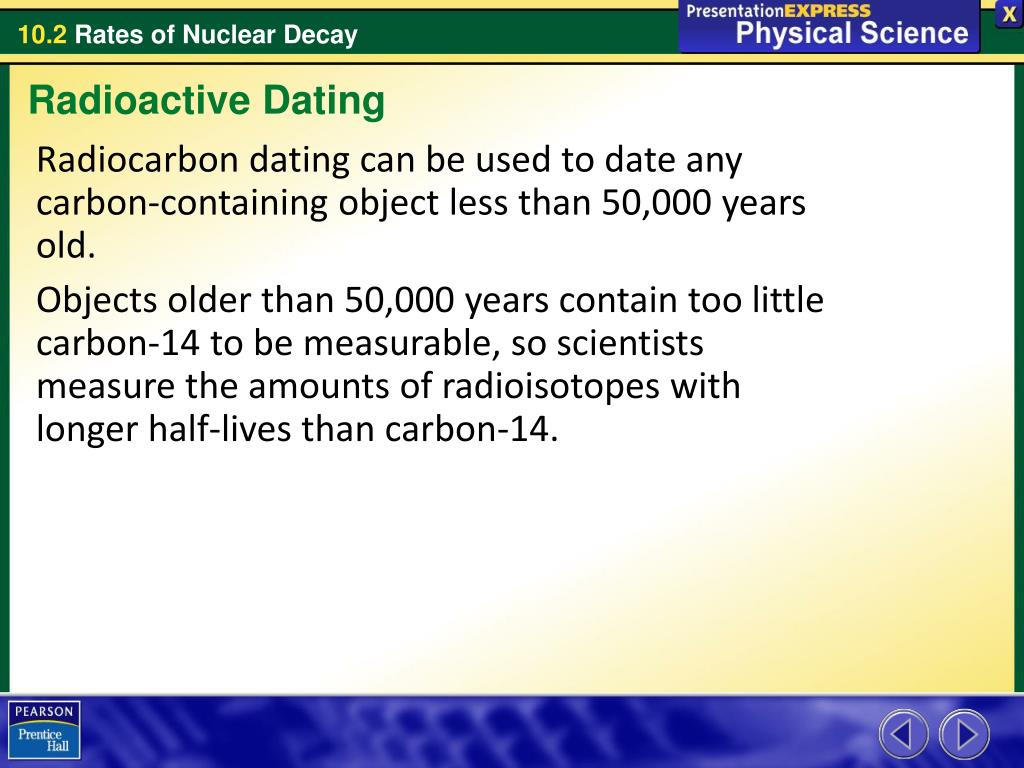 10.2 Rates of Nuclear Decay

PresentationEXPRESS
Physical Science

X

Radioactive Dating

Radiocarbon dating can be used to date any carbon-containing object less than 50,000 years old.

Objects older than 50,000 years contain too little carbon-14 to be measurable, so scientists measure the amounts of radioisotopes with longer half-lives than carbon-14.

PEARSON
Prentice Hall